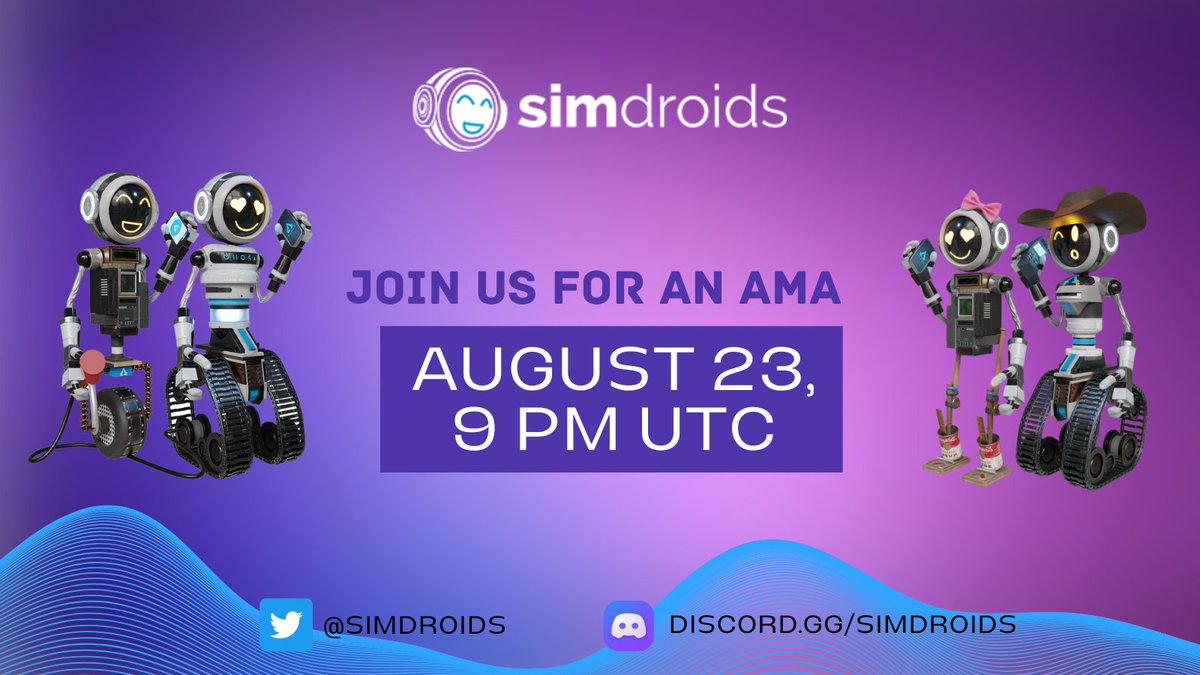 simdroids

JOIN US FOR AN AMA

AUGUST 23,
9 PM UTC

@SIMDROIDS

DISCORD.GG/SIMDROIDS